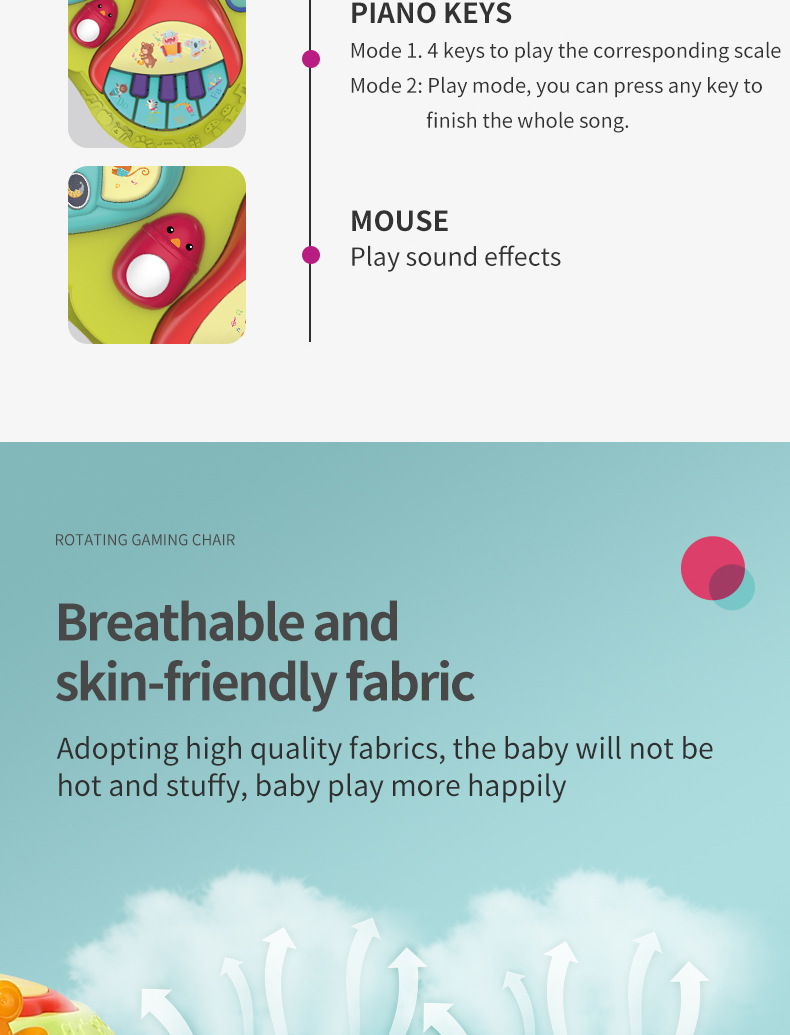 PIANO KEYS

Mode 1. 4 keys to play the corresponding scale
Mode 2: Play mode, you can press any key to finish the whole song.

MOUSE

Play sound effects

ROTATING GAMING CHAIR

Breathable and skin-friendly fabric

Adopting high quality fabrics, the baby will not be hot and stuffy, baby play more happily